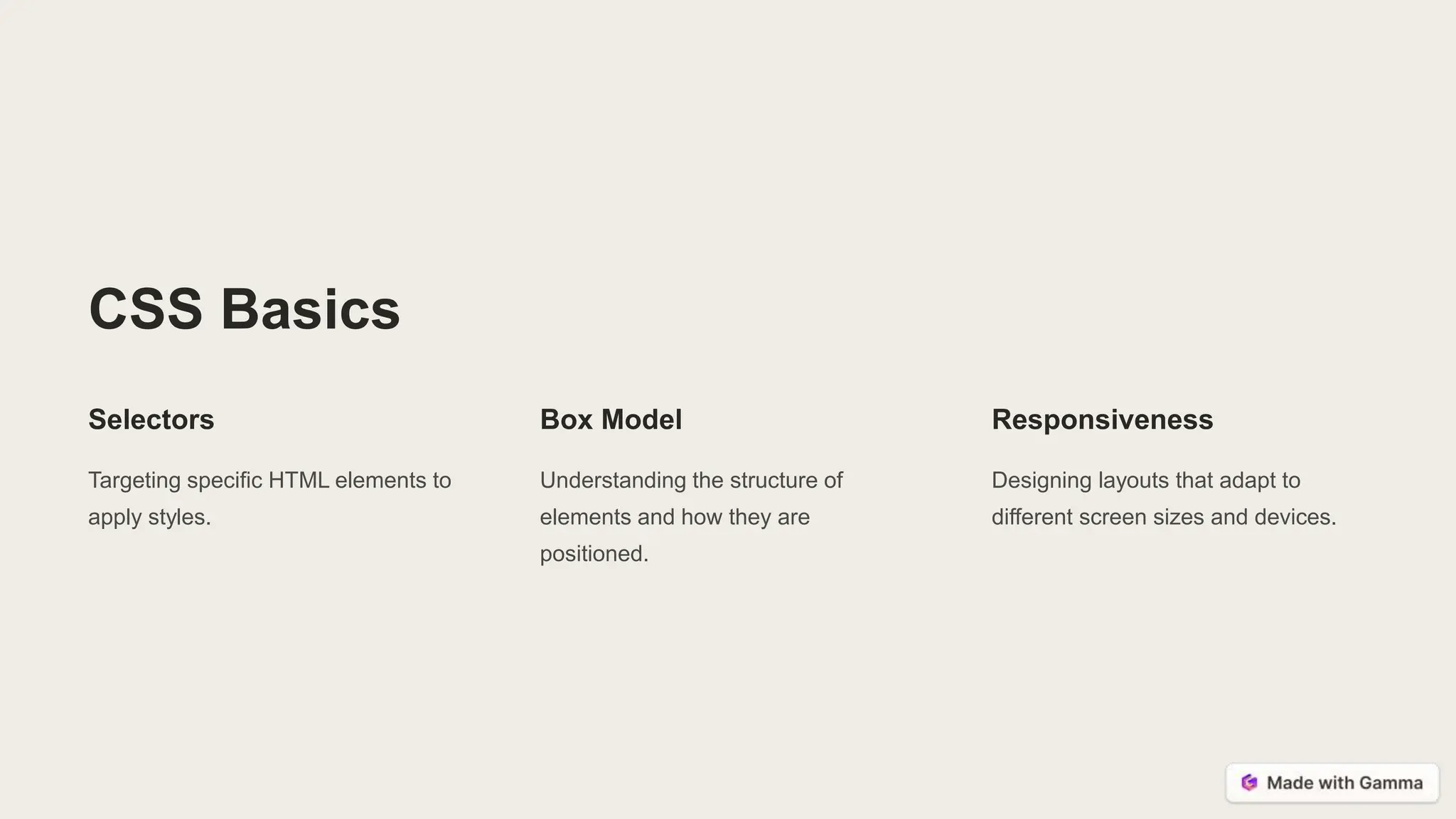 CSS Basics

Selectors

Targeting specific HTML elements to apply styles.

Box Model

Understanding the structure of elements and how they are positioned.

Responsiveness

Designing layouts that adapt to different screen sizes and devices.

Made with Gamma